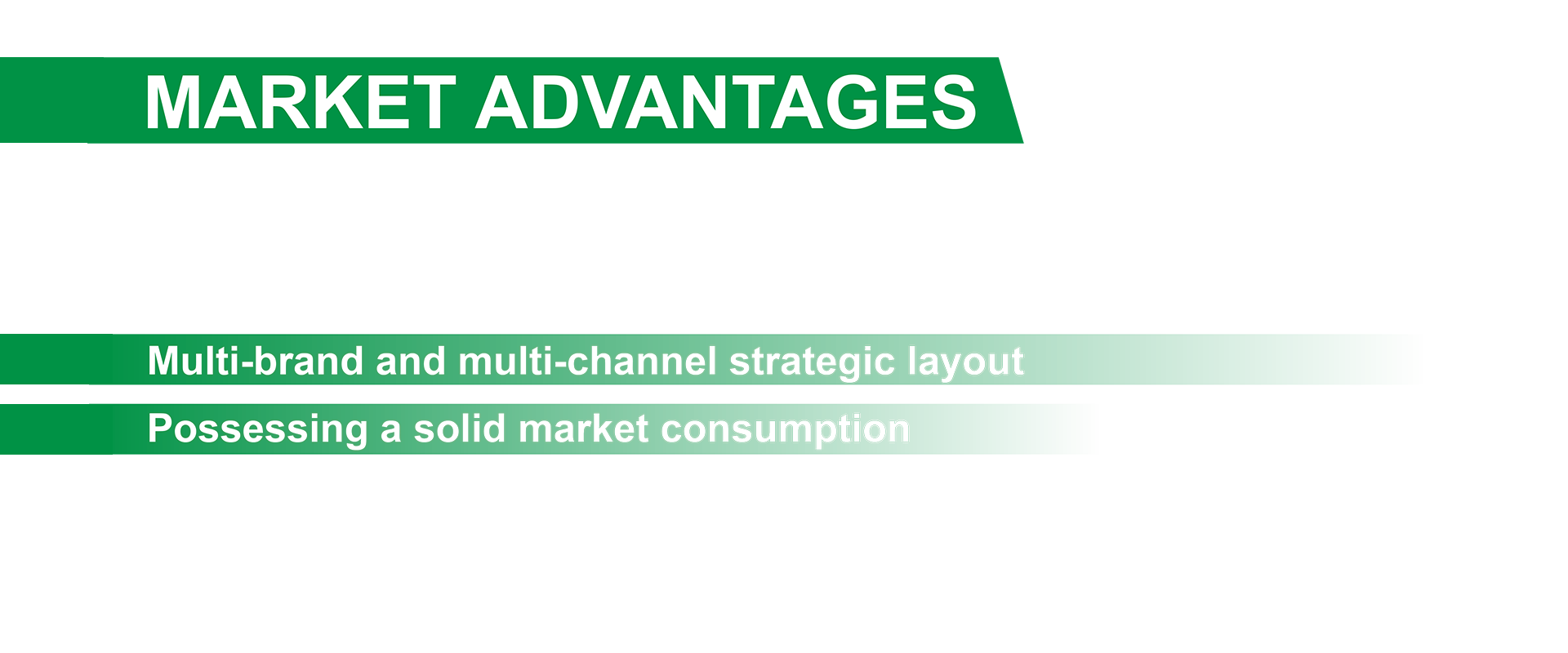 MARKET ADVANTAGES

Multi-brand and multi-channel strategic layout

Possessing a solid market consumption